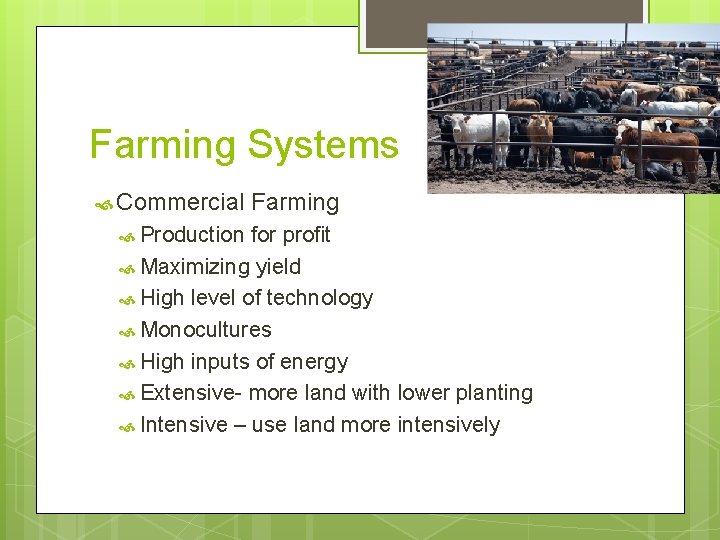 Farming Systems

Commercial Farming

Production for profit

Maximizing yield

High level of technology

Monocultures

High inputs of energy

Extensive- more land with lower planting

Intensive – use land more intensively